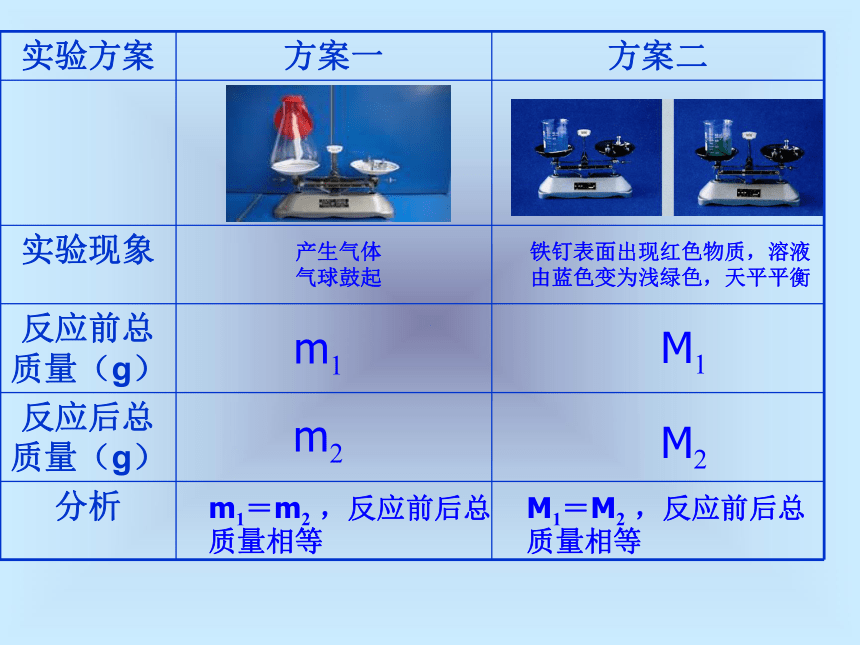 | 实验方案 | 方案一 | 方案二 |
|---|---|---|
| | | |
| 实验现象 | 产生气体 气球鼓起 | 铁钉表面出现红色物质，溶液由蓝色变为浅绿色，天平平衡 |
| 反应前总质量（g） | $m_1$ | $M_1$ |
| 反应后总质量（g） | $m_2$ | $M_2$ |
| 分析 | $m_1=m_2$，反应前后总质量相等 | $M_1=M_2$，反应前后总质量相等 |